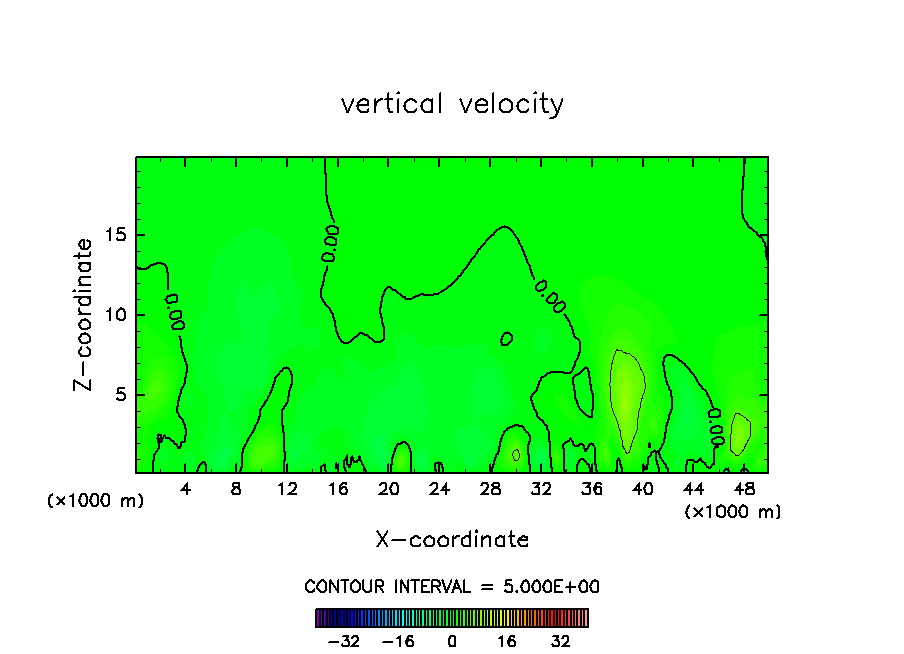 vertical velocity

Z-coordinate

15
10
5

0.00
0.00
0.00
0.00

(×1000 m)
4 8 12 16 20 24 28 32 36 40 44 48
(×1000 m)

X-coordinate

CONTOUR INTERVAL = 5.000E+00

−32 −16 0 16 32